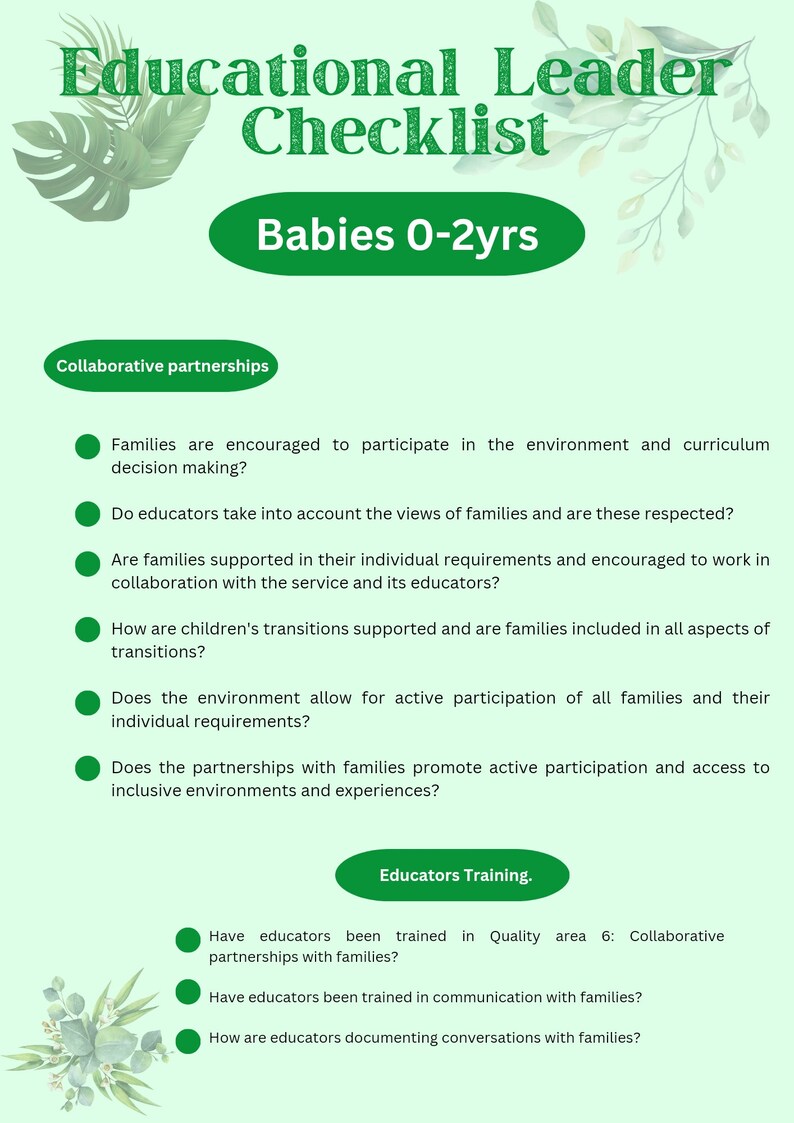 Educational Leader Checklist

Babies 0-2yrs

Collaborative partnerships

Families are encouraged to participate in the environment and curriculum decision making?

Do educators take into account the views of families and are these respected?

Are families supported in their individual requirements and encouraged to work in collaboration with the service and its educators?

How are children's transitions supported and are families included in all aspects of transitions?

Does the environment allow for active participation of all families and their individual requirements?

Does the partnerships with families promote active participation and access to inclusive environments and experiences?

Educators Training.

Have educators been trained in Quality area 6: Collaborative partnerships with families?

Have educators been trained in communication with families?

How are educators documenting conversations with families?